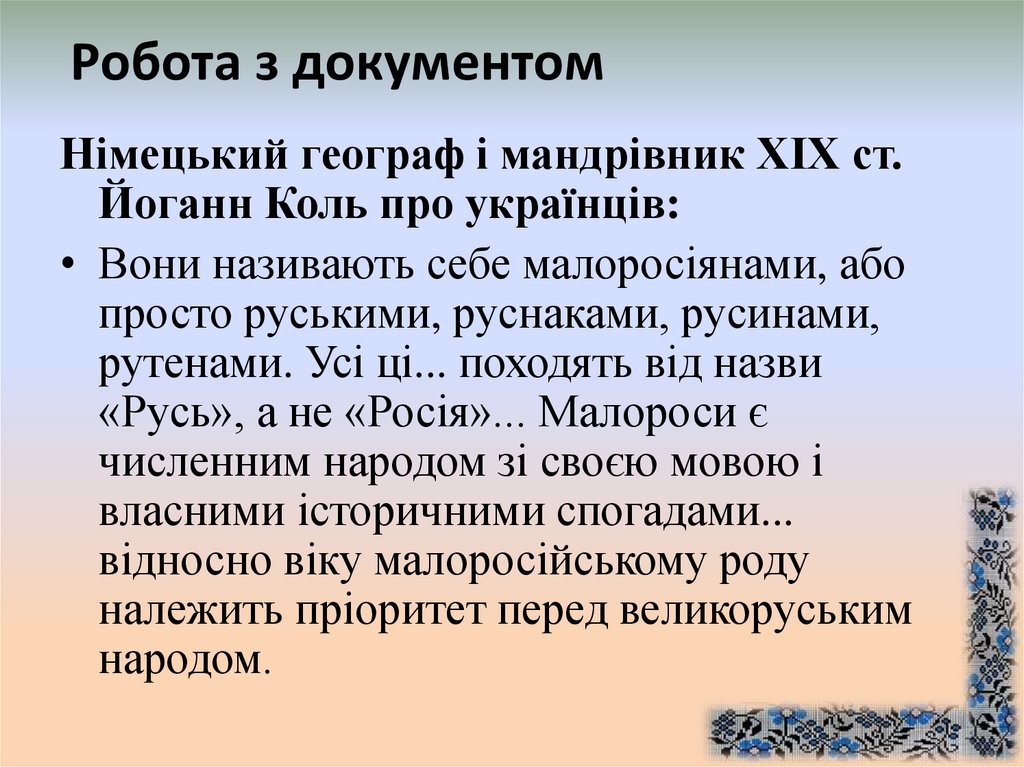 Робота з документом

Німецький географ і мандрівник XIX ст. Йоганн Коль про українців:

• Вони називають себе малоросіянами, або просто руськими, руснаками, русинами, рутенами. Усі ці... походять від назви «Русь», а не «Росія»... Малороси є численним народом зі своєю мовою і власними історичними спогадами... відносно віку малоросійському роду належить пріоритет перед великоруським народом.